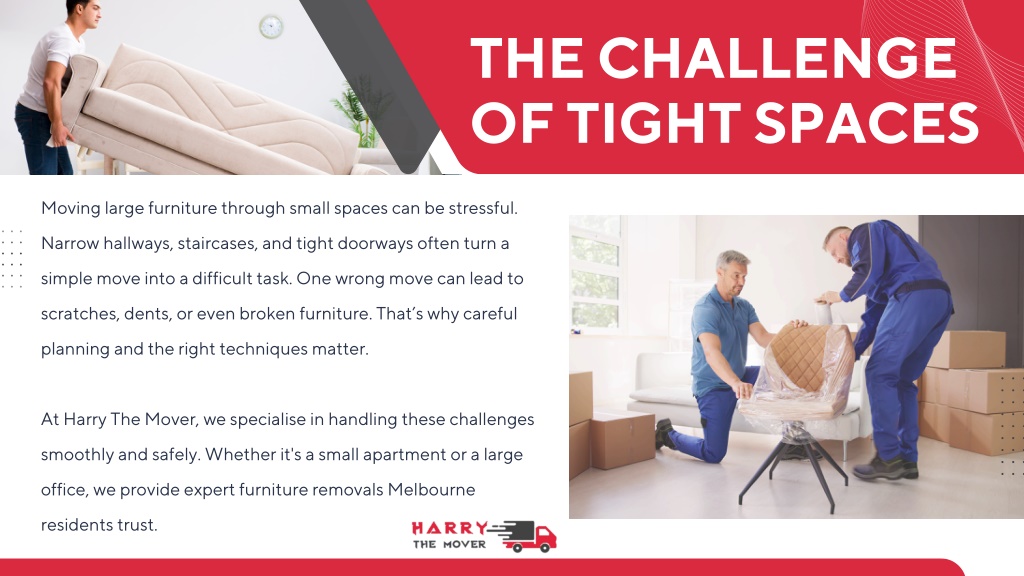 THE CHALLENGE OF TIGHT SPACES

Moving large furniture through small spaces can be stressful. Narrow hallways, staircases, and tight doorways often turn a simple move into a difficult task. One wrong move can lead to scratches, dents, or even broken furniture. That's why careful planning and the right techniques matter.

At Harry The Mover, we specialise in handling these challenges smoothly and safely. Whether it's a small apartment or a large office, we provide expert furniture removals Melbourne residents trust.

HARRY THE MOVER